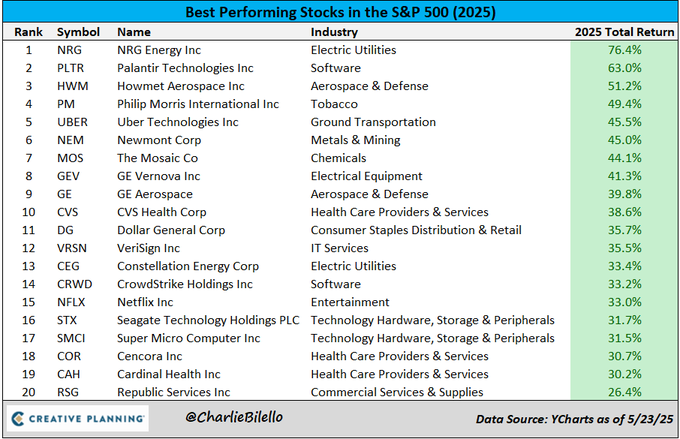 Best Performing Stocks in the S&P 500 (2025)

| Rank | Symbol | Name | Industry | 2025 Total Return |
|---|---|---|---|---|
| 1 | NRG | NRG Energy Inc | Electric Utilities | 76.4% |
| 2 | PLTR | Palantir Technologies Inc | Software | 63.0% |
| 3 | HWM | Howmet Aerospace Inc | Aerospace & Defense | 51.2% |
| 4 | PM | Philip Morris International Inc | Tobacco | 49.4% |
| 5 | UBER | Uber Technologies Inc | Ground Transportation | 45.5% |
| 6 | NEM | Newmont Corp | Metals & Mining | 45.0% |
| 7 | MOS | The Mosaic Co | Chemicals | 44.1% |
| 8 | GEV | GE Vernova Inc | Electrical Equipment | 41.3% |
| 9 | GE | GE Aerospace | Aerospace & Defense | 39.8% |
| 10 | CVS | CVS Health Corp | Health Care Providers & Services | 38.6% |
| 11 | DG | Dollar General Corp | Consumer Staples Distribution & Retail | 35.7% |
| 12 | VRSN | VeriSign Inc | IT Services | 35.5% |
| 13 | CEG | Constellation Energy Corp | Electric Utilities | 33.4% |
| 14 | CRWD | CrowdStrike Holdings Inc | Software | 33.2% |
| 15 | NFLX | Netflix Inc | Entertainment | 33.0% |
| 16 | STX | Seagate Technology Holdings PLC | Technology Hardware, Storage & Peripherals | 31.7% |
| 17 | SMCI | Super Micro Computer Inc | Technology Hardware, Storage & Peripherals | 31.5% |
| 18 | COR | Cencora Inc | Health Care Providers & Services | 30.7% |
| 19 | CAH | Cardinal Health Inc | Health Care Providers & Services | 30.2% |
| 20 | RSG | Republic Services Inc | Commercial Services & Supplies | 26.4% |

CREATIVE PLANNING
@CharlieBilello
Data Source: YCharts as of 5/23/25